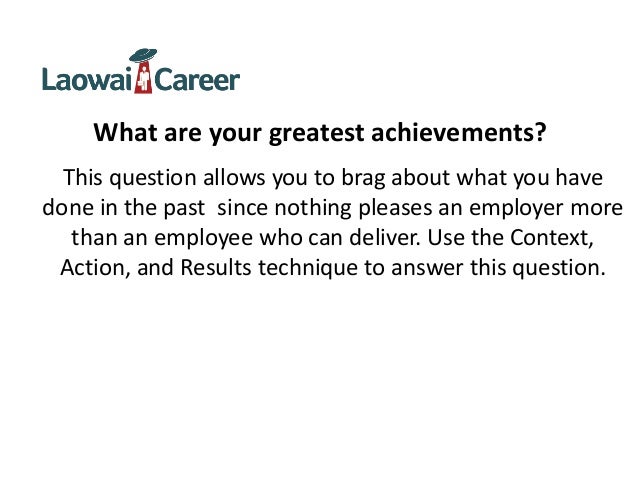 Laowai Career

What are your greatest achievements?

This question allows you to brag about what you have done in the past since nothing pleases an employer more than an employee who can deliver. Use the Context, Action, and Results technique to answer this question.